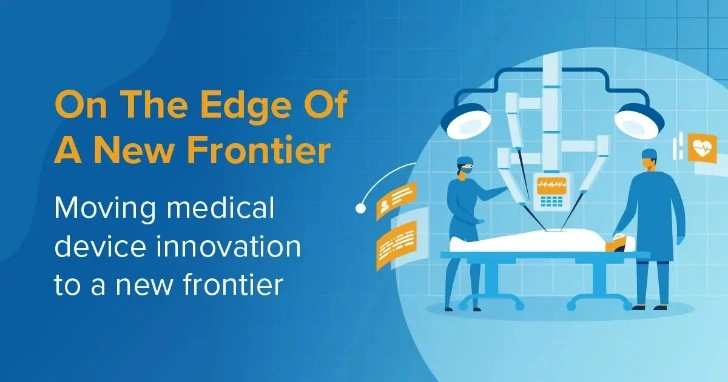 On The Edge Of A New Frontier

Moving medical device innovation to a new frontier